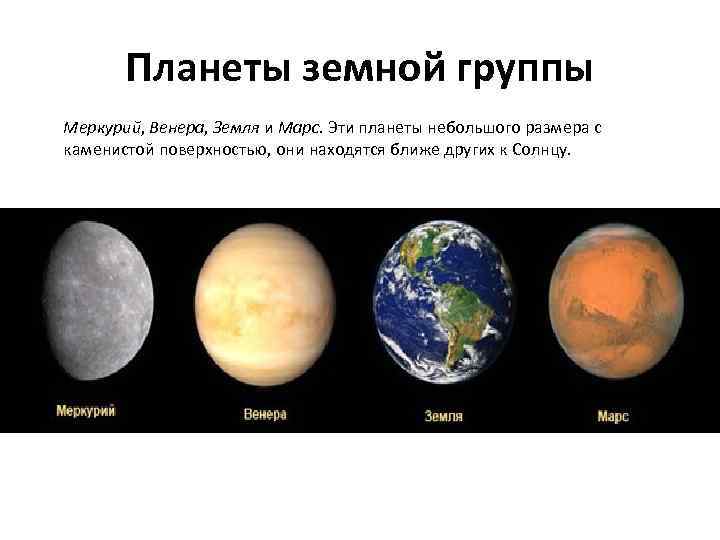 Планеты земной группы

Меркурий, Венера, Земля и Марс. Эти планеты небольшого размера с каменистой поверхностью, они находятся ближе других к Солнцу.

Меркурий

Венера

Земля

Марс